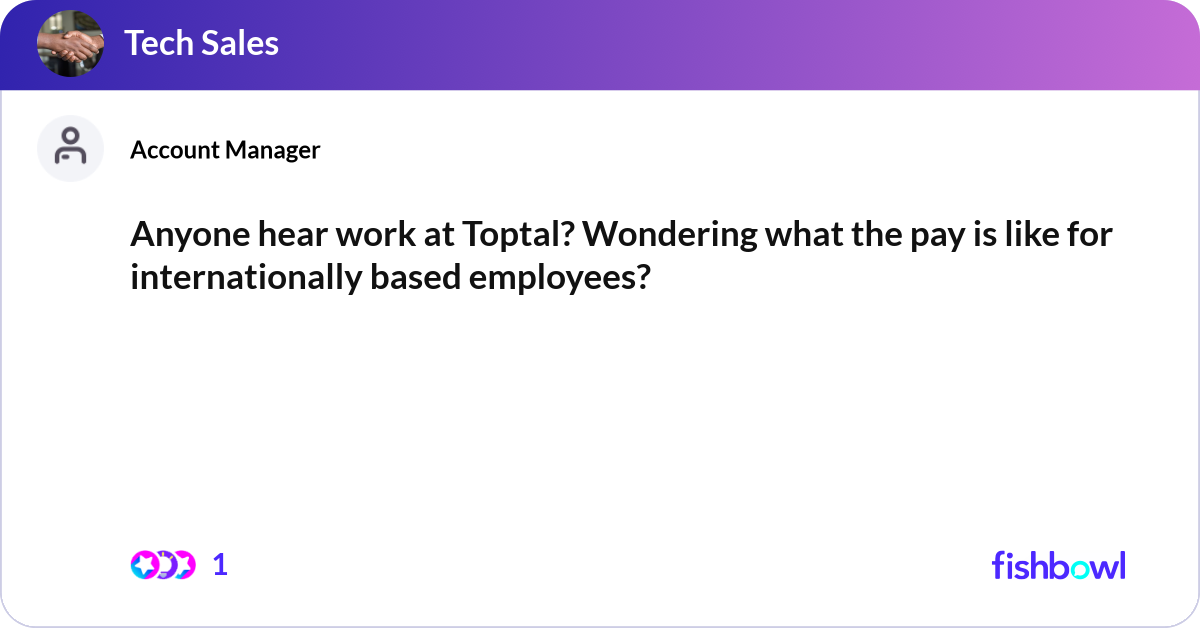 Tech Sales

Account Manager

Anyone hear work at Toptal? Wondering what the pay is like for internationally based employees?

1

fishbowl